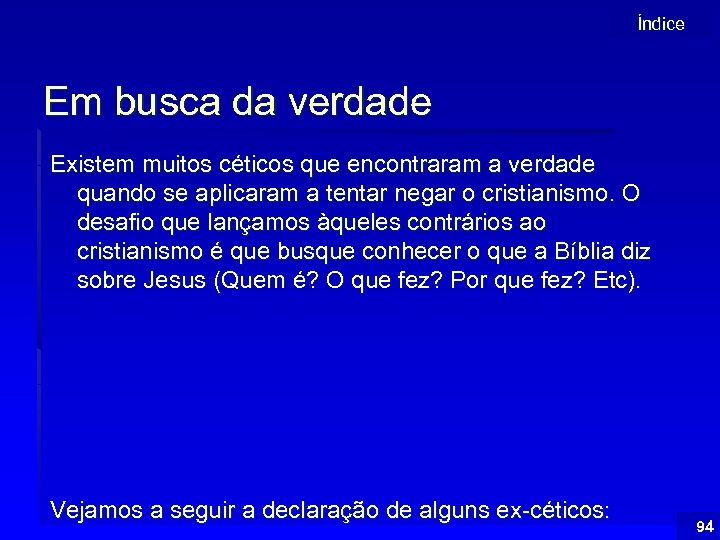 Índice

Em busca da verdade

Existem muitos céticos que encontraram a verdade quando se aplicaram a tentar negar o cristianismo. O desafio que lançamos àqueles contrários ao cristianismo é que busque conhecer o que a Bíblia diz sobre Jesus (Quem é? O que fez? Por que fez? Etc).

Vejamos a seguir a declaração de alguns ex-céticos:

94